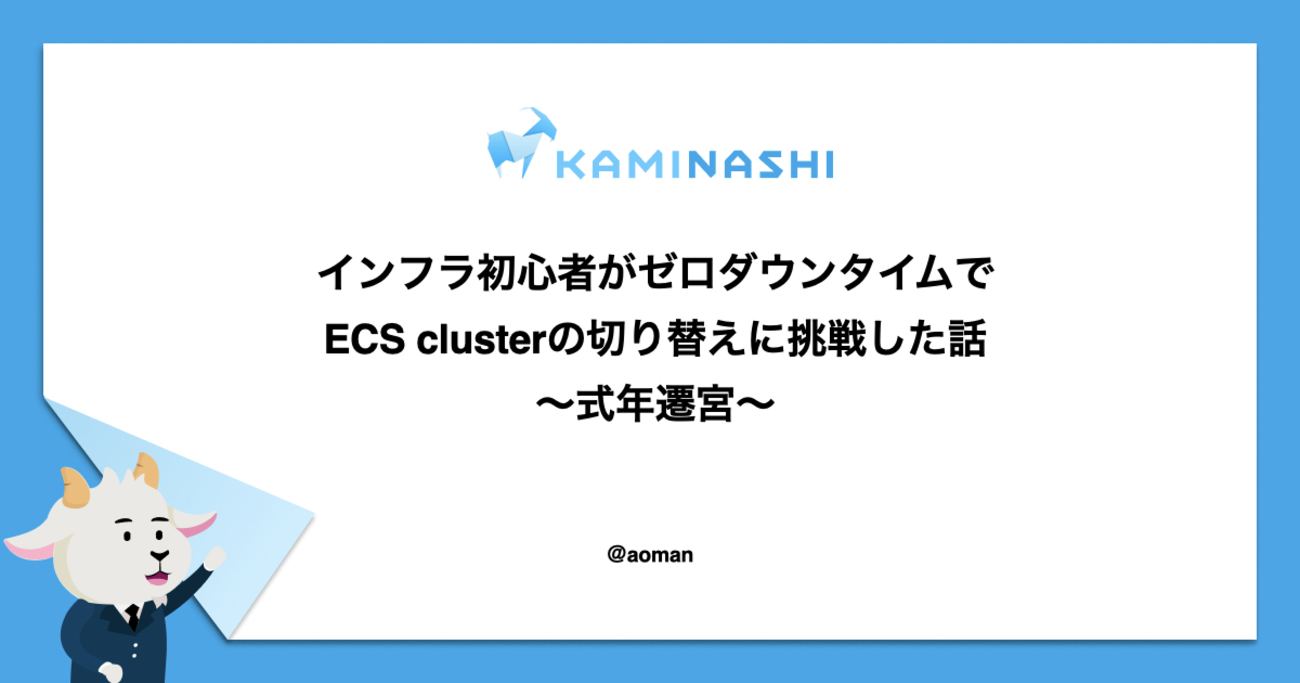 KAMINASHI

インフラ初心者がゼロダウンタイムで
ECS clusterの切り替えに挑戦した話
〜式年遷宮〜

@aoman